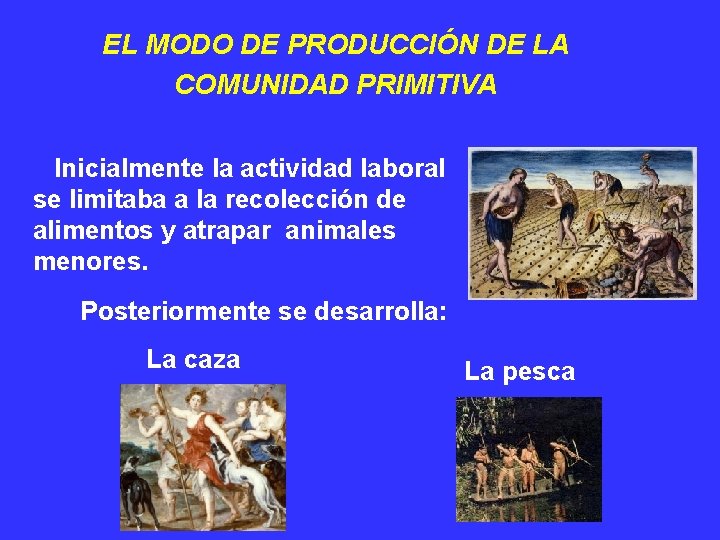 EL MODO DE PRODUCCIÓN DE LA COMUNIDAD PRIMITIVA

Inicialmente la actividad laboral se limitaba a la recolección de alimentos y atrapar animales menores.

Posteriormente se desarrolla:

La caza

La pesca